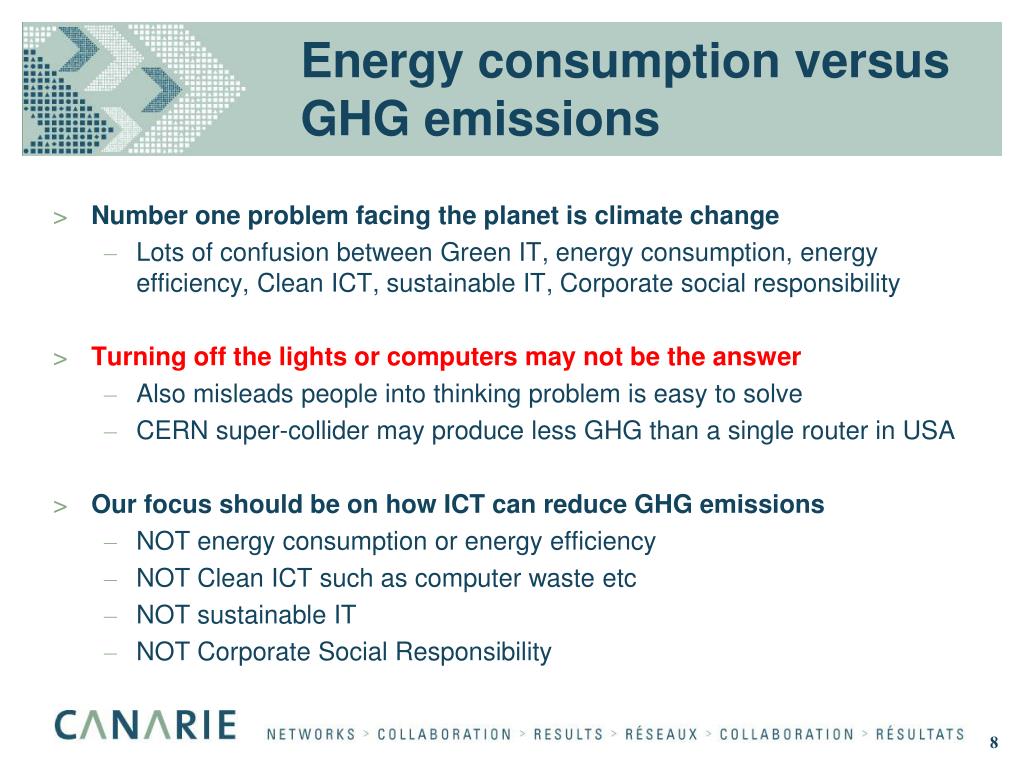 Energy consumption versus GHG emissions

> Number one problem facing the planet is climate change
– Lots of confusion between Green IT, energy consumption, energy efficiency, Clean ICT, sustainable IT, Corporate social responsibility

> Turning off the lights or computers may not be the answer
– Also misleads people into thinking problem is easy to solve
– CERN super-collider may produce less GHG than a single router in USA

> Our focus should be on how ICT can reduce GHG emissions
– NOT energy consumption or energy efficiency
– NOT Clean ICT such as computer waste etc
– NOT sustainable IT
– NOT Corporate Social Responsibility

CANARIE NETWORKS > COLLABORATION > RESULTS > RÉSEAUX > COLLABORATION > RÉSULTATS 8